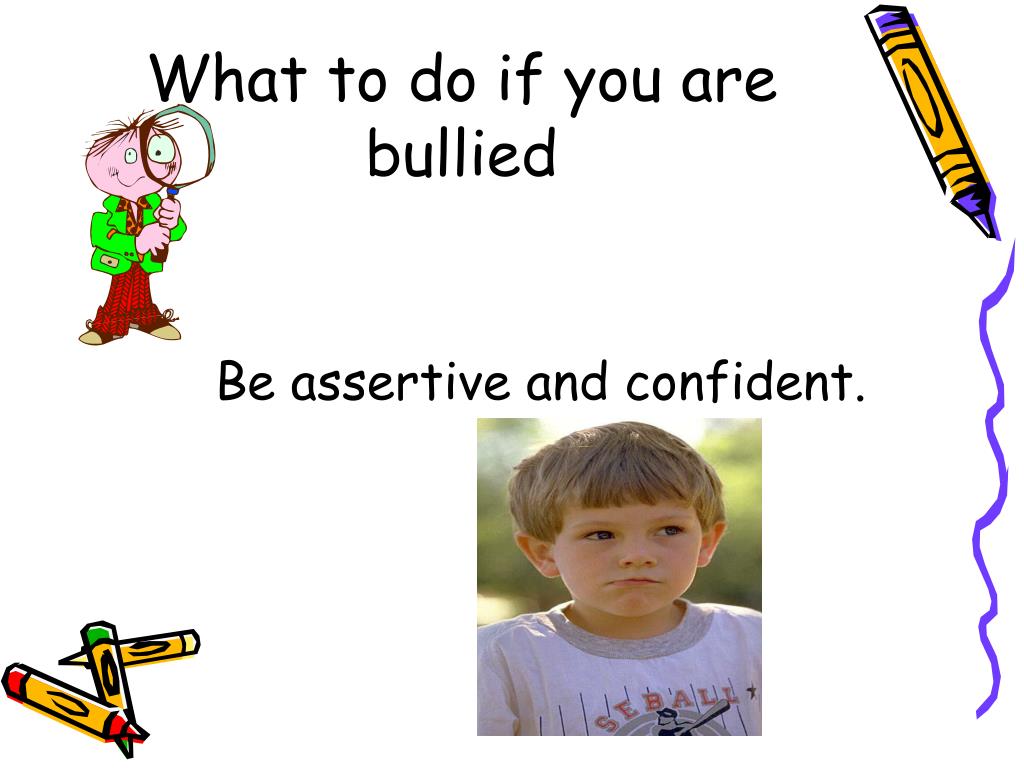 What to do if you are bullied

Be assertive and confident.

SEBALL